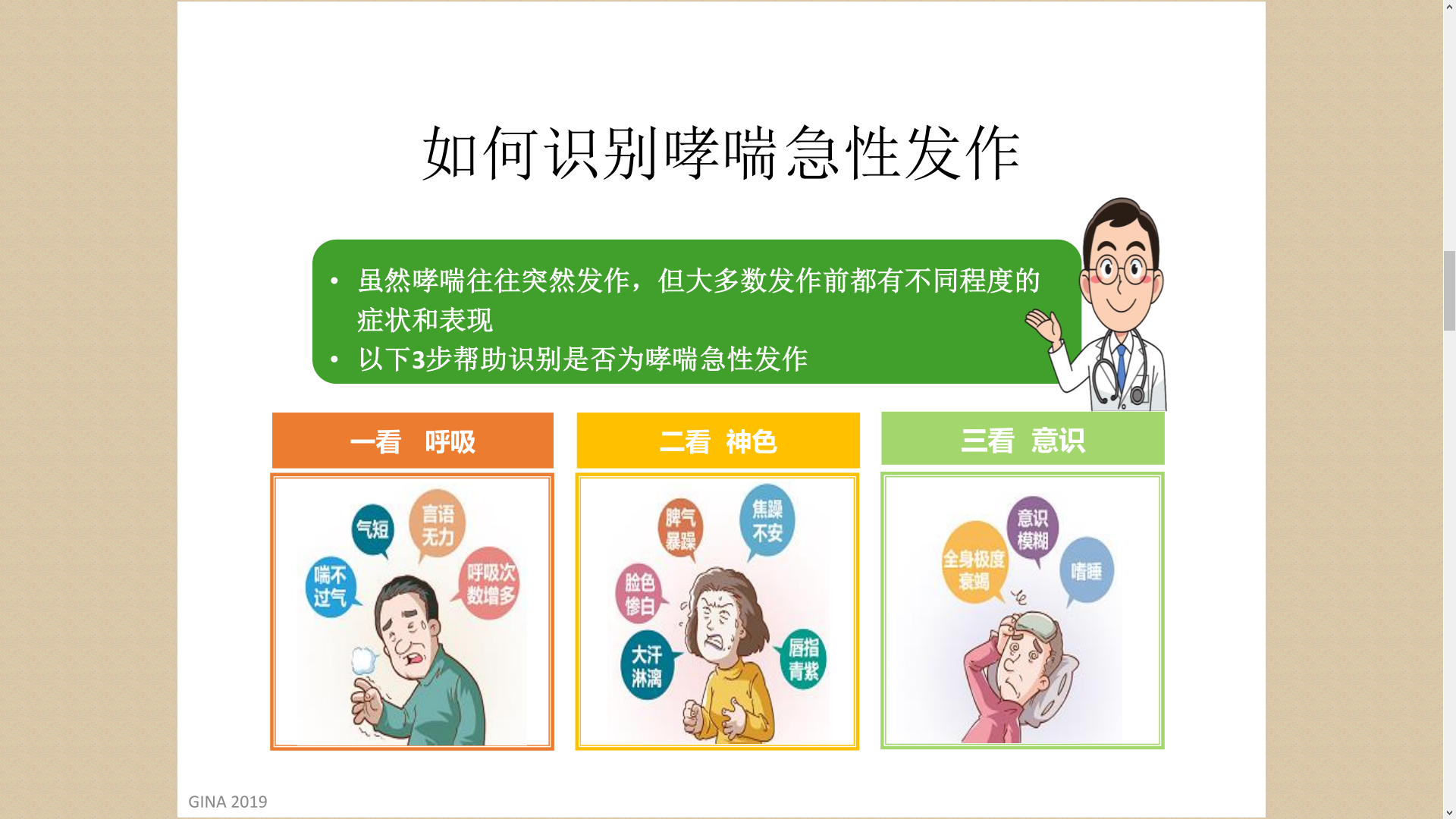 如何识别哮喘急性发作

• 虽然哮喘往往突然发作，但大多数发作前都有不同程度的症状和表现

• 以下3步帮助识别是否为哮喘急性发作

一看 呼吸

气短

言语无力

喘不过气

呼吸次数增多

二看 神色

脾气暴躁

焦躁不安

脸色惨白

大汗淋漓

唇指青紫

三看 意识

意识模糊

全身极度衰竭

嗜睡

GINA 2019